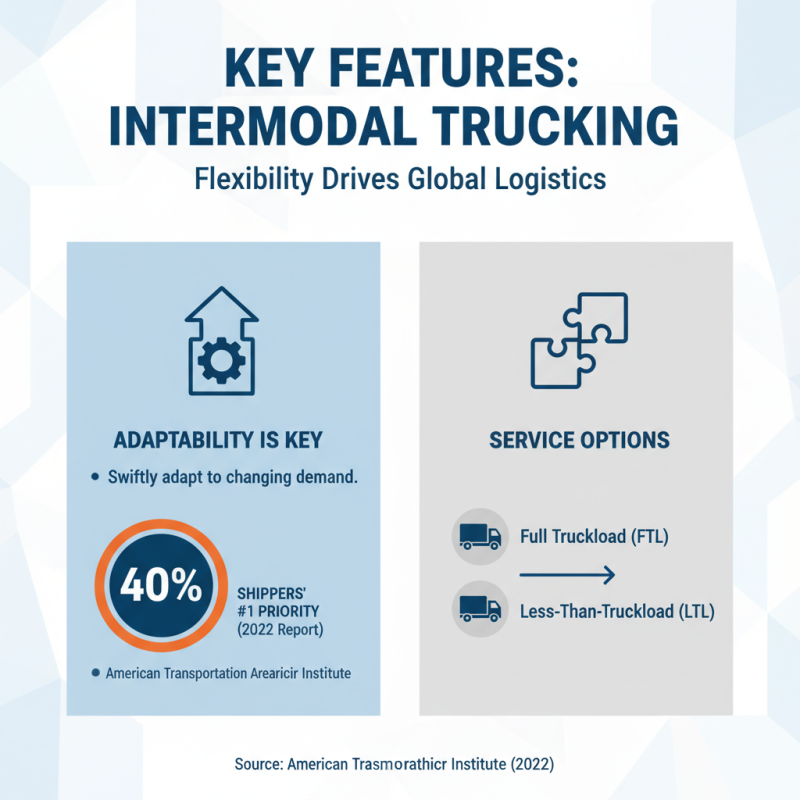 KEY FEATURES:
INTERMODAL TRUCKING

Flexibility Drives Global Logistics

ADAPTABILITY IS KEY

• Swiftly adapt to changing demand.

40%

SHIPPERS' #1 PRIORITY (2022 Report)

• American Transportation Arearicir Institute

SERVICE OPTIONS

Full Truckload (FTL)

Less-Than-Truckload (LTL)

Source: American Trasmorathicr Institute (2022)